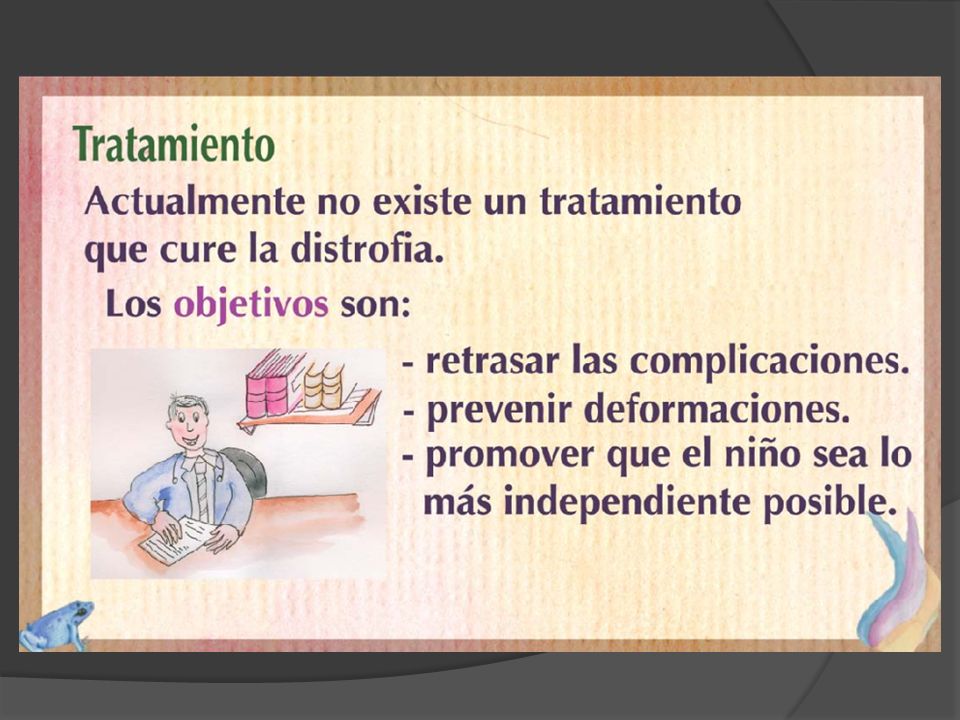 Tratamiento

Actualmente no existe un tratamiento que cure la distrofia.

Los objetivos son:

- retrasar las complicaciones.
- prevenir deformaciones.
- promover que el niño sea lo más independiente posible.